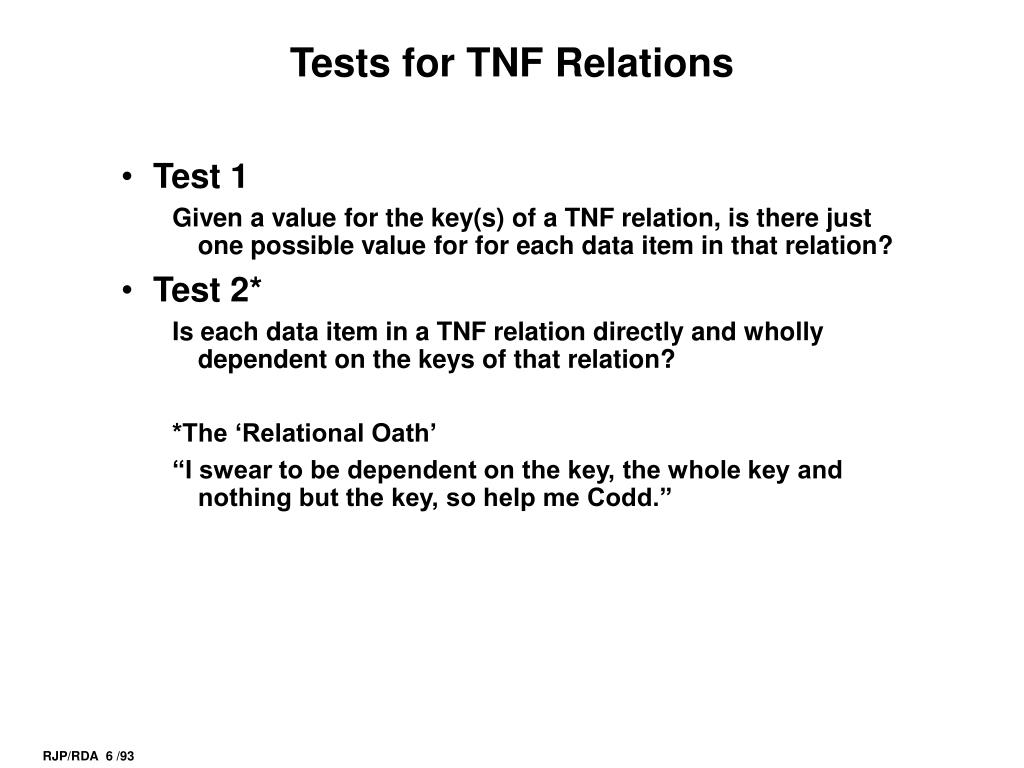 Tests for TNF Relations

• Test 1

Given a value for the key(s) of a TNF relation, is there just one possible value for for each data item in that relation?

• Test 2*

Is each data item in a TNF relation directly and wholly dependent on the keys of that relation?

*The ‘Relational Oath’

“I swear to be dependent on the key, the whole key and nothing but the key, so help me Codd.”

RJP/RDA 6 /93